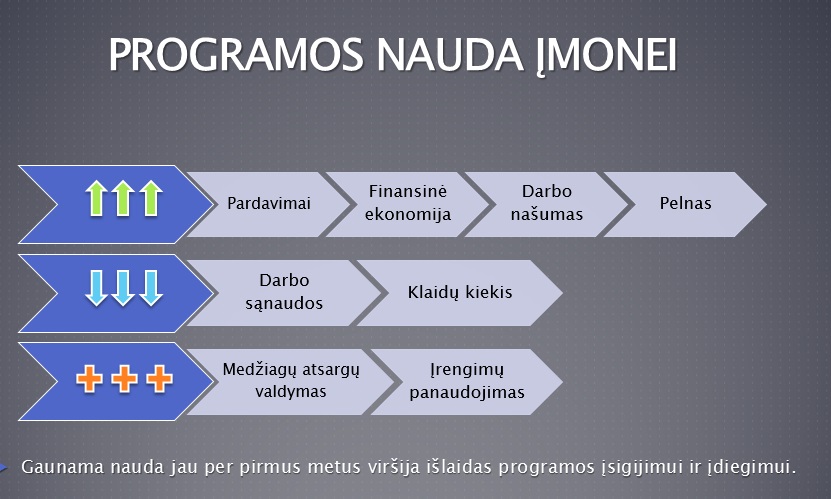 PROGRAMOS NAUDA ĮMONEI

Pardavimai

Finansinė ekonomija

Darbo našumas

Pelnas

Darbo sąnaudos

Klaidų kiekis

Medžiagų atsargų valdymas

Įrengimų panaudojimas

Gaunama nauda jau per pirmus metus viršija išlaidas programos įsigijimui ir įdiegimui.